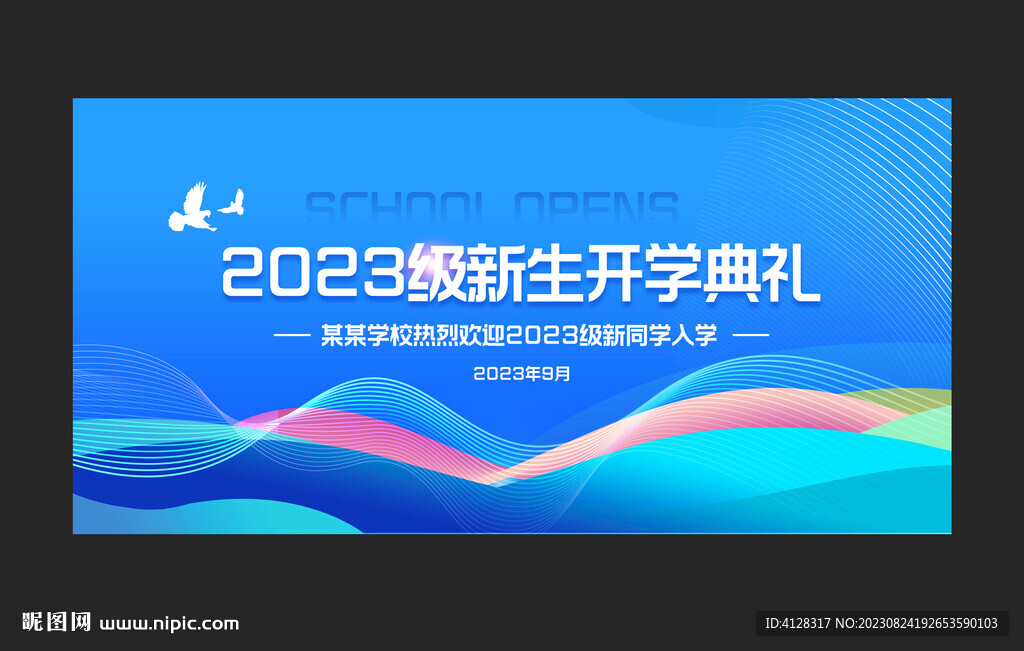 SCHOOL OPENS

2023级新生开学典礼

— 某某学校热烈欢迎2023级新同学入学 —

2023年9月

昵图网 www.nipic.com

ID:4128317 NO:20230824192653590103